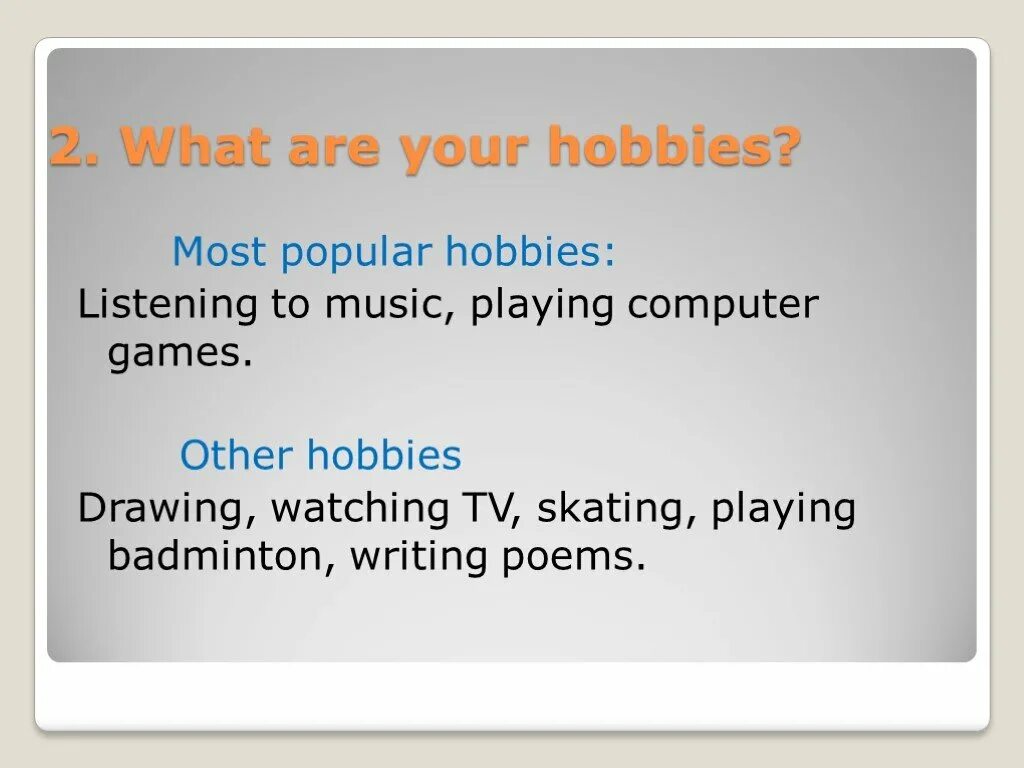 2. What are your hobbies?

Most popular hobbies:

Listening to music, playing computer games.

Other hobbies

Drawing, watching TV, skating, playing badminton, writing poems.